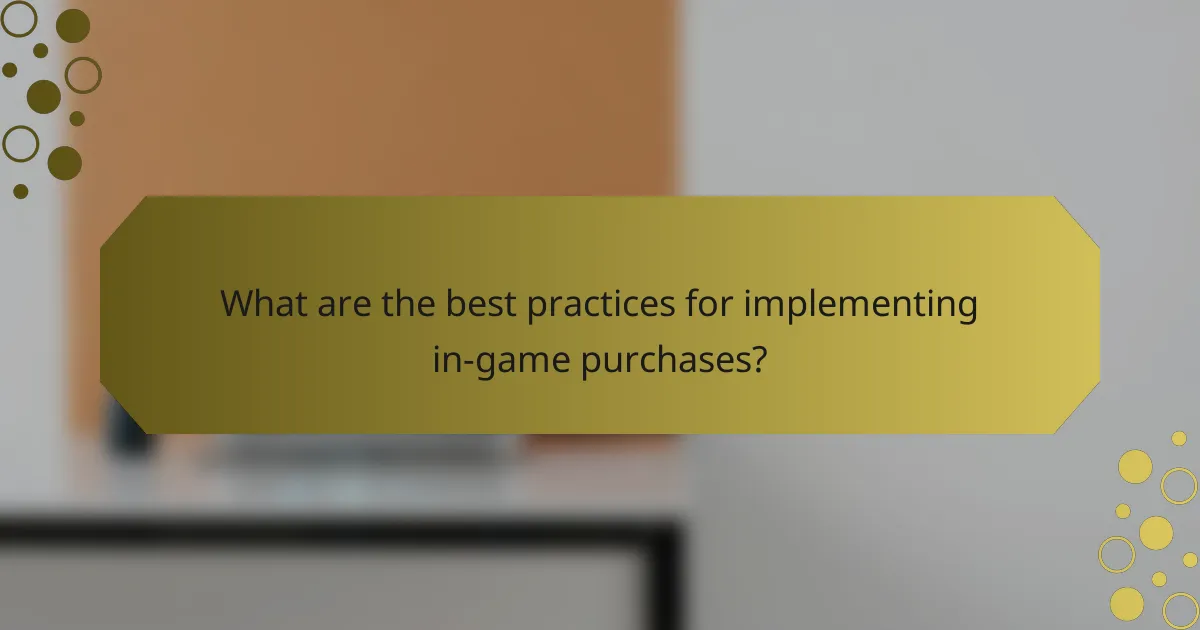 What are the best practices for implementing in-game purchases?